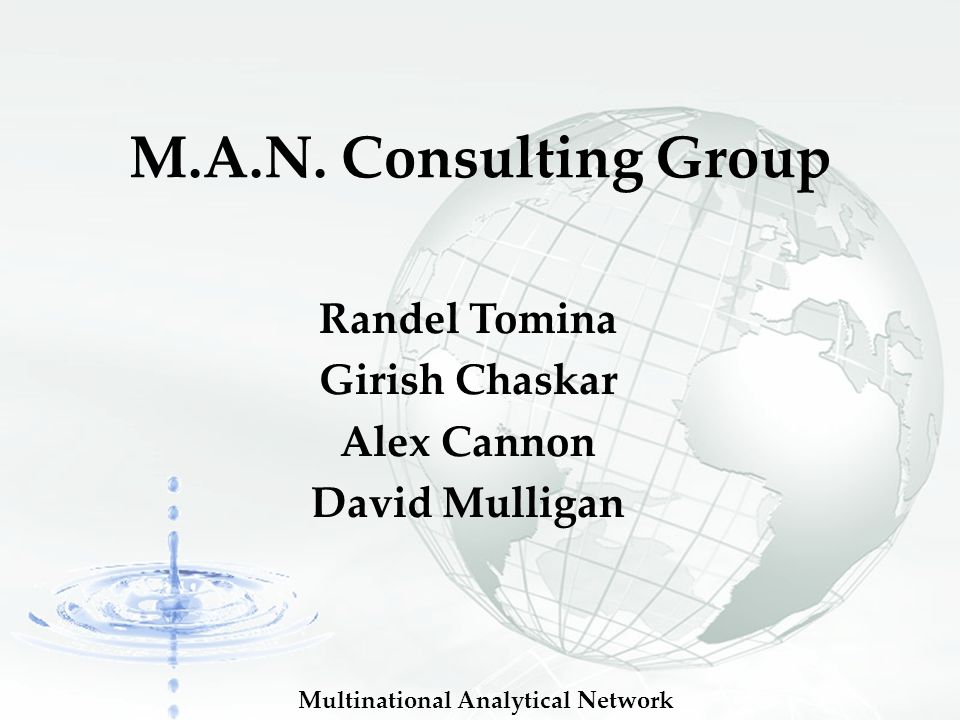 M.A.N. Consulting Group

Randel Tomina
Girish Chaskar
Alex Cannon
David Mulligan

Multinational Analytical Network